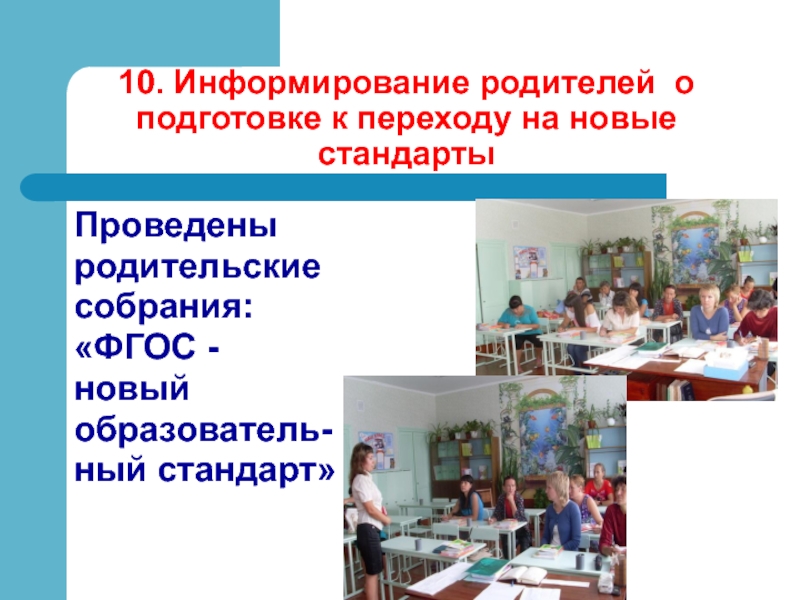 10. Информирование родителей о подготовке к переходу на новые стандарты

Проведены родительские собрания: «ФГОС - новый образовательный стандарт»